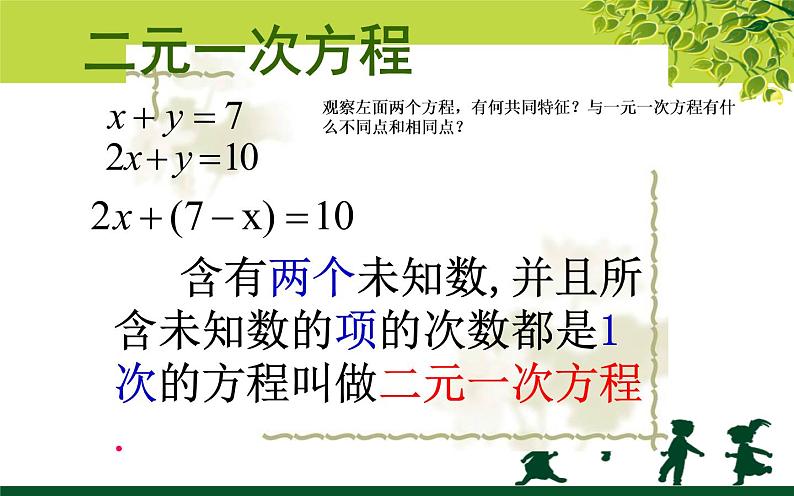 二元一次方程

$x+y=7$
$2x+y=10$

观察左面两个方程，有何共同特征？与一元一次方程有什么不同点和相同点？

$2x+(7-x)=10$

含有两个未知数, 并且所含未知数的项的次数都是1次的方程叫做二元一次方程

.